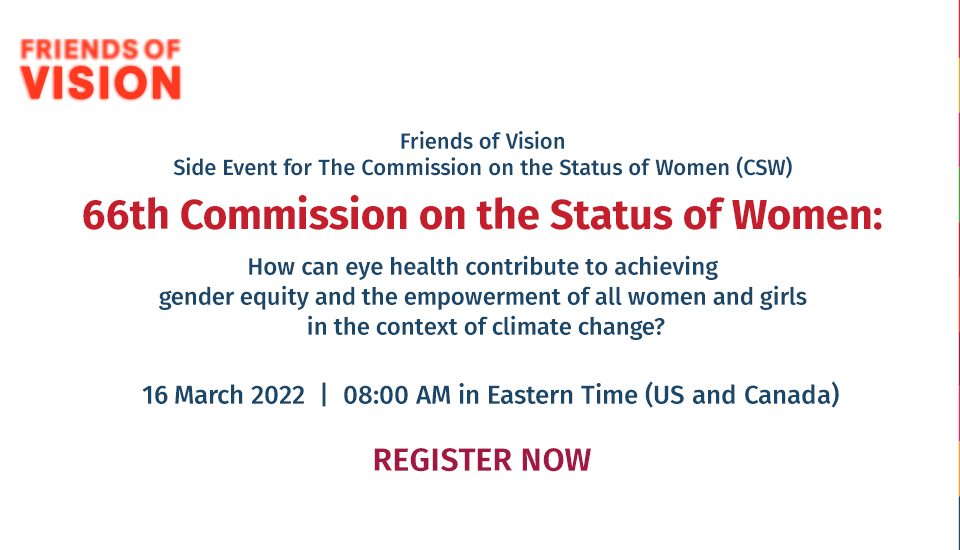 FRIENDS OF VISION

Friends of Vision
Side Event for The Commission on the Status of Women (CSW)

66th Commission on the Status of Women:

How can eye health contribute to achieving gender equity and the empowerment of all women and girls in the context of climate change?

16 March 2022 | 08:00 AM in Eastern Time (US and Canada)

REGISTER NOW